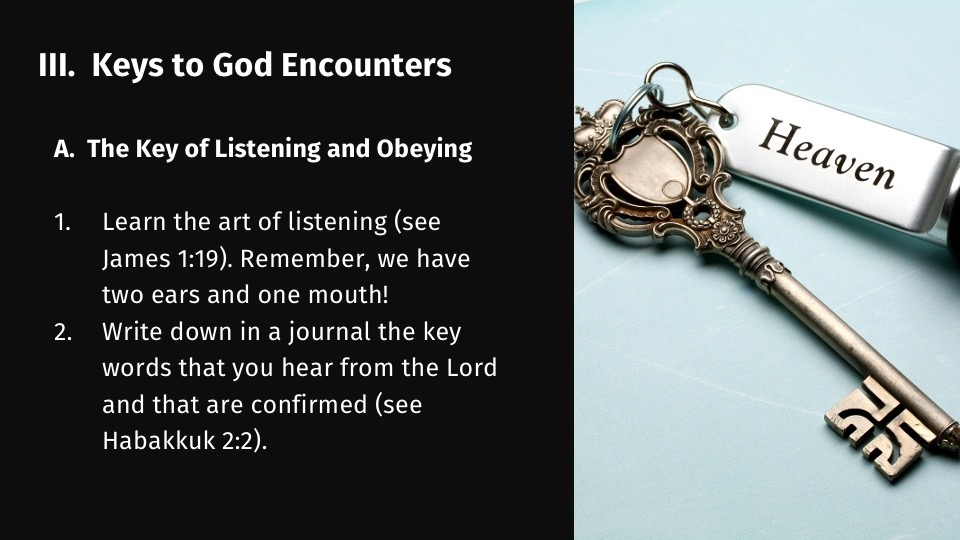 III. Keys to God Encounters

A. The Key of Listening and Obeying

1. Learn the art of listening (see James 1:19). Remember, we have two ears and one mouth!
2. Write down in a journal the key words that you hear from the Lord and that are confirmed (see Habakkuk 2:2).

Heaven